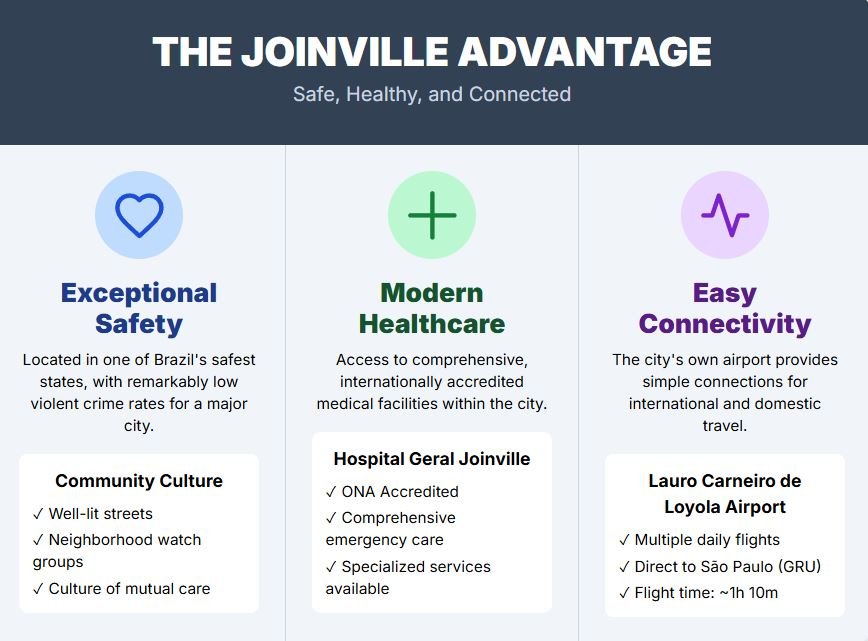 THE JOINVILLE ADVANTAGE

Safe, Healthy, and Connected

Exceptional Safety

Located in one of Brazil's safest states, with remarkably low violent crime rates for a major city.

Community Culture

✓ Well-lit streets

✓ Neighborhood watch groups

✓ Culture of mutual care

Modern Healthcare

Access to comprehensive, internationally accredited medical facilities within the city.

Hospital Geral Joinville

✓ ONA Accredited

✓ Comprehensive emergency care

✓ Specialized services available

Easy Connectivity

The city's own airport provides simple connections for international and domestic travel.

Lauro Carneiro de Loyola Airport

✓ Multiple daily flights

✓ Direct to São Paulo (GRU)

✓ Flight time: ~1h 10m